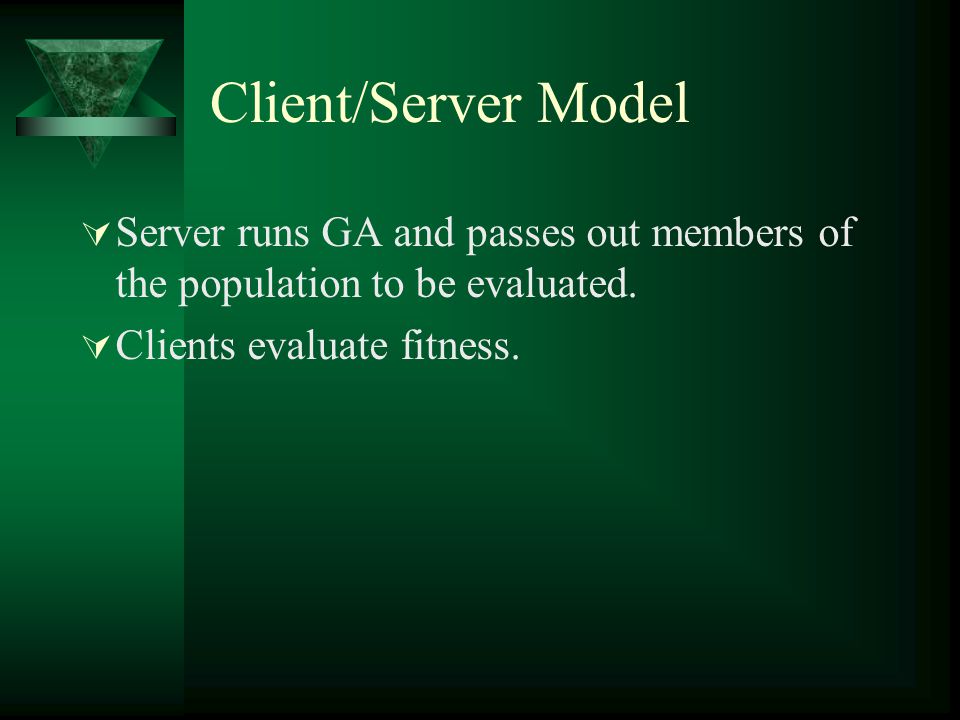 Client/Server Model

Server runs GA and passes out members of the population to be evaluated.

Clients evaluate fitness.